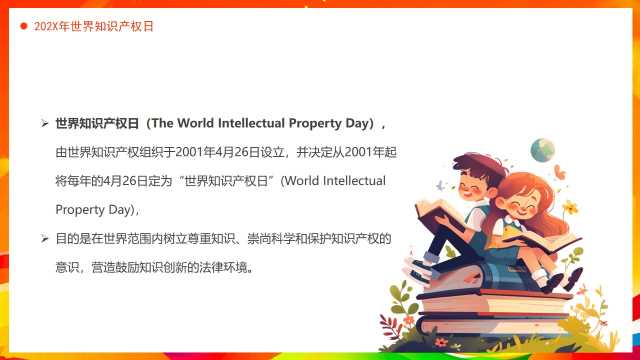 202X年世界知识产权日

➢ 世界知识产权日（The World Intellectual Property Day），由世界知识产权组织于2001年4月26日设立，并决定从2001年起将每年的4月26日定为“世界知识产权日”(World Intellectual Property Day)，

➢ 目的是在世界范围内树立尊重知识、崇尚科学和保护知识产权的意识，营造鼓励知识创新的法律环境。